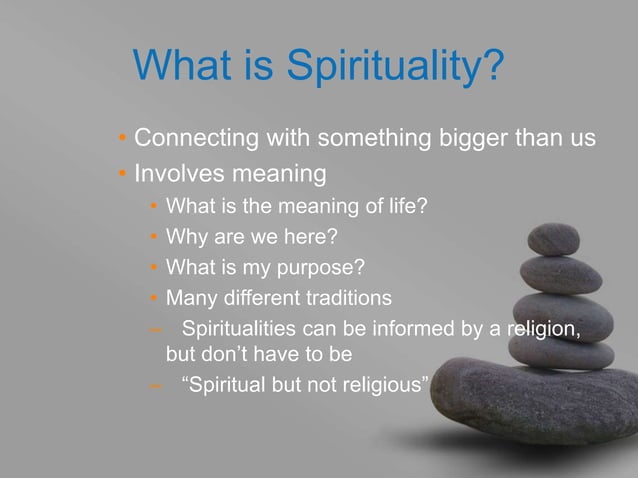 What is Spirituality?

• Connecting with something bigger than us
• Involves meaning
  • What is the meaning of life?
  • Why are we here?
  • What is my purpose?
  • Many different traditions
  – Spiritualities can be informed by a religion, but don't have to be
  – "Spiritual but not religious"